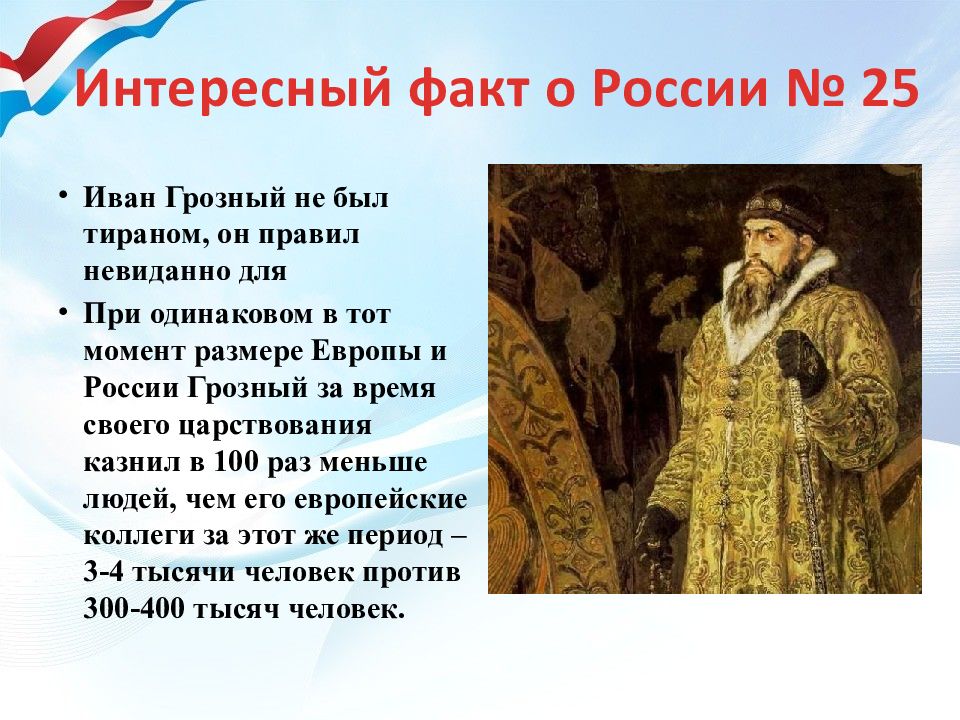 Интересный факт о России № 25

• Иван Грозный не был тираном, он правил невиданно для

• При одинаковом в тот момент размере Европы и России Грозный за время своего царствования казнил в 100 раз меньше людей, чем его европейские коллеги за этот же период – 3-4 тысячи человек против 300-400 тысяч человек.